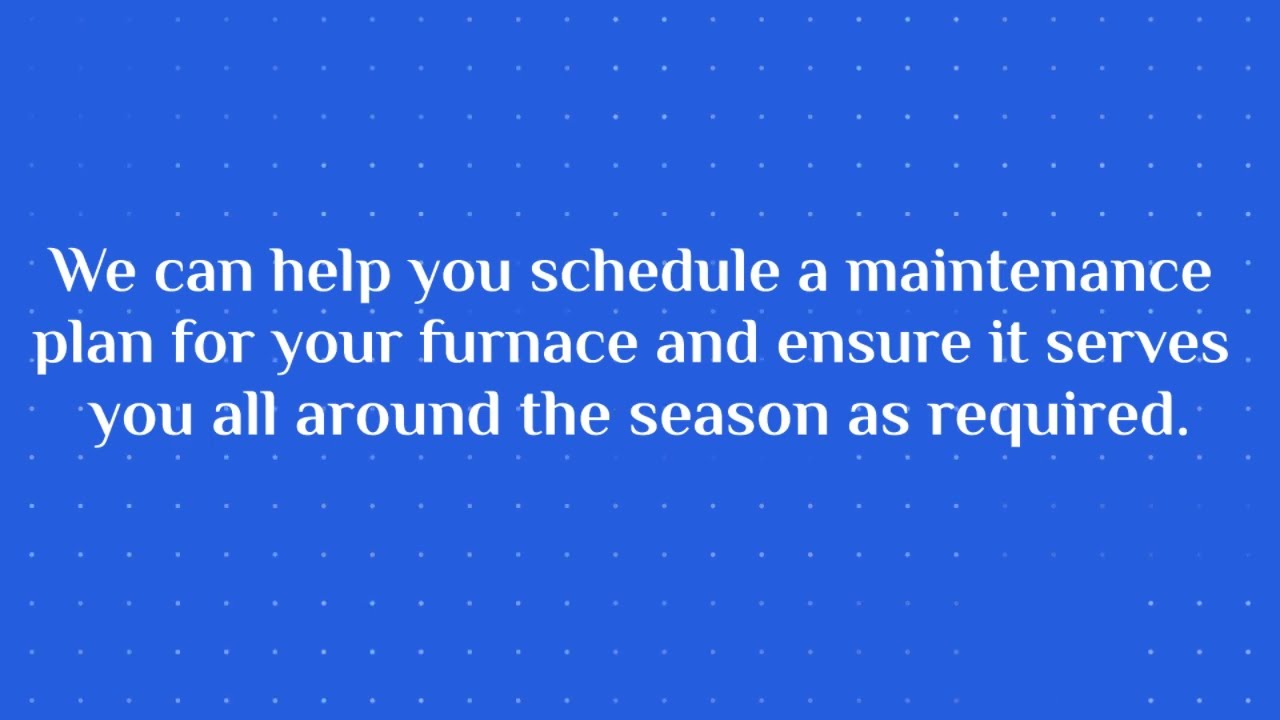 We can help you schedule a maintenance plan for your furnace and ensure it serves you all around the season as required.